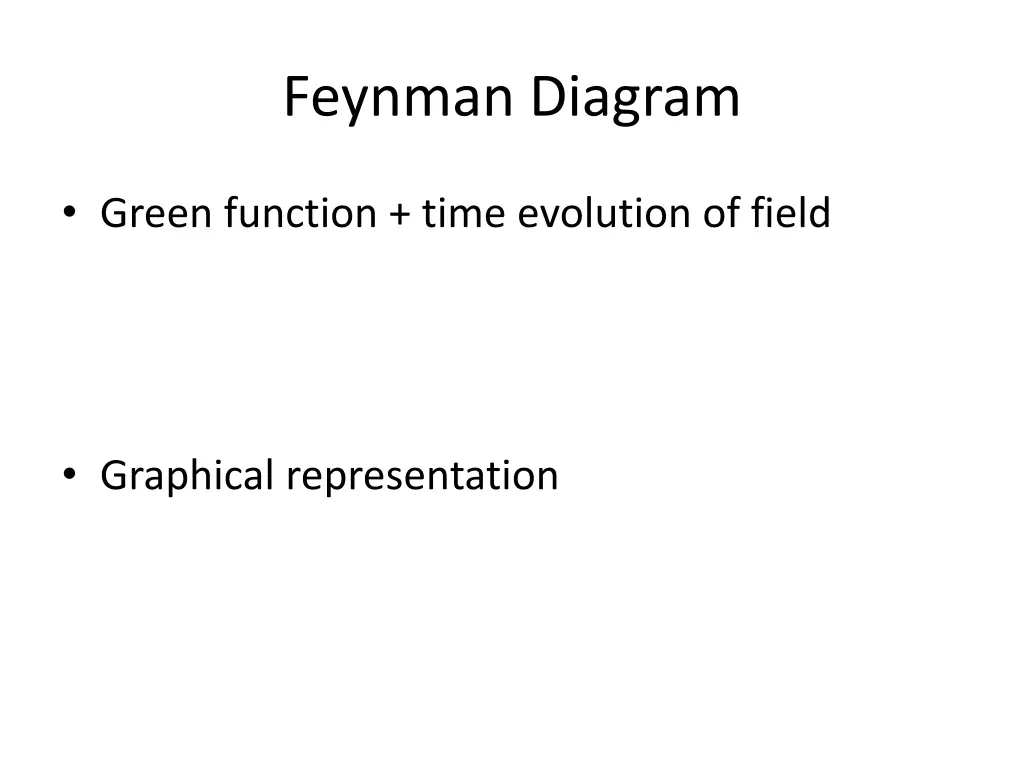 Feynman Diagram

• Green function + time evolution of field

• Graphical representation